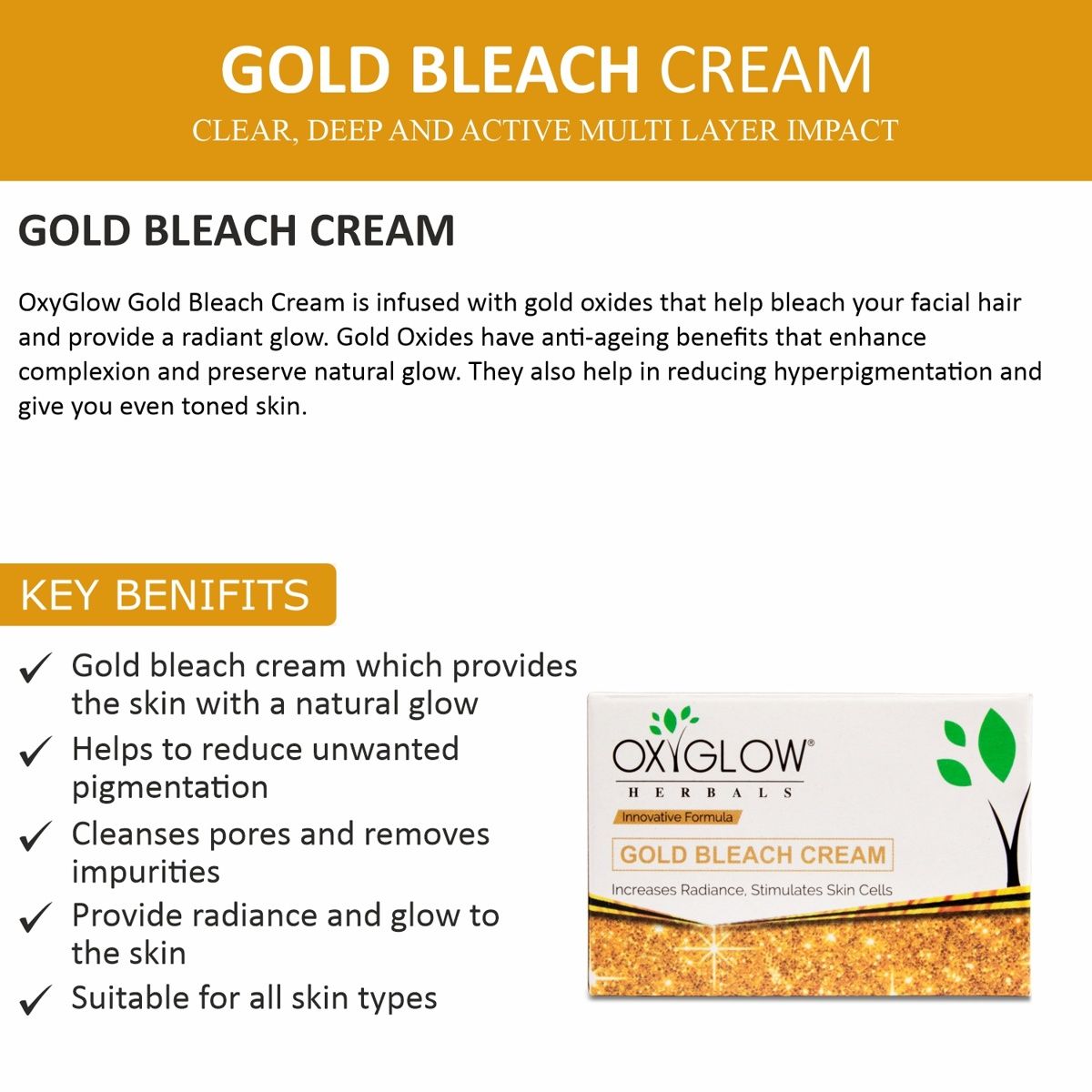 GOLD BLEACH CREAM
CLEAR, DEEP AND ACTIVE MULTI LAYER IMPACT

GOLD BLEACH CREAM

OxyGlow Gold Bleach Cream is infused with gold oxides that help bleach your facial hair and provide a radiant glow. Gold Oxides have anti-ageing benefits that enhance complexion and preserve natural glow. They also help in reducing hyperpigmentation and give you even toned skin.

KEY BENIFITS

✓ Gold bleach cream which provides the skin with a natural glow
✓ Helps to reduce unwanted pigmentation
✓ Cleanses pores and removes impurities
✓ Provide radiance and glow to the skin
✓ Suitable for all skin types

OXYGLOW®
HERBALS
Innovative Formula
GOLD BLEACH CREAM
Increases Radiance, Stimulates Skin Cells